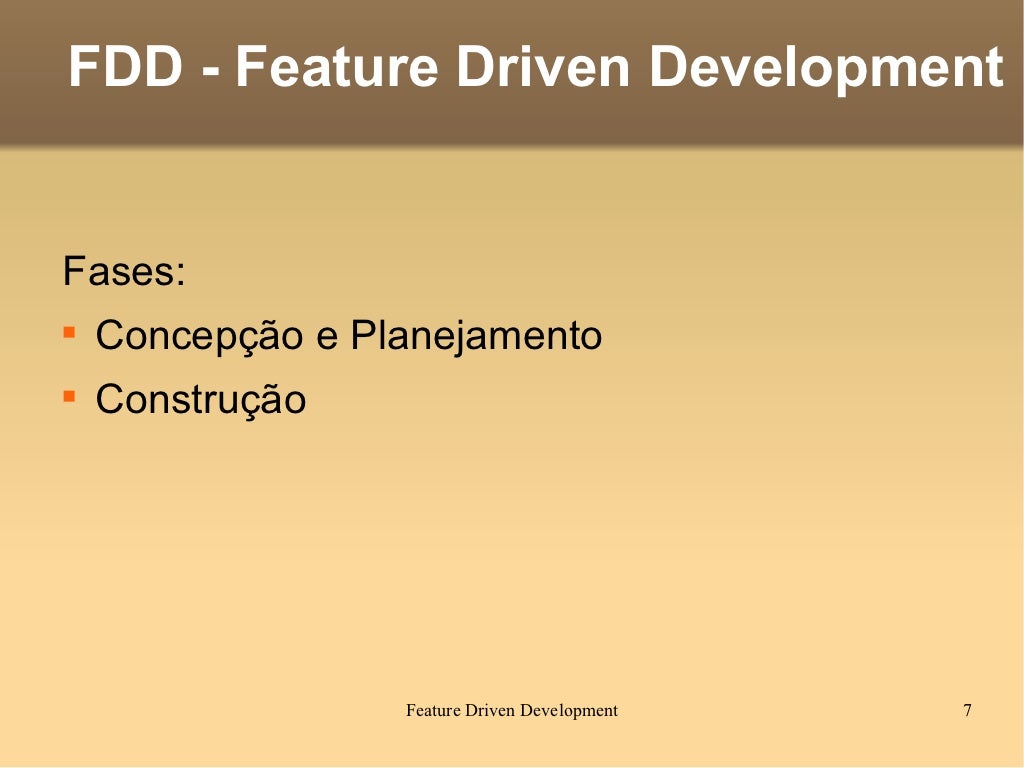 FDD - Feature Driven Development

Fases:

- Concepção e Planejamento
- Construção

Feature Driven Development

7